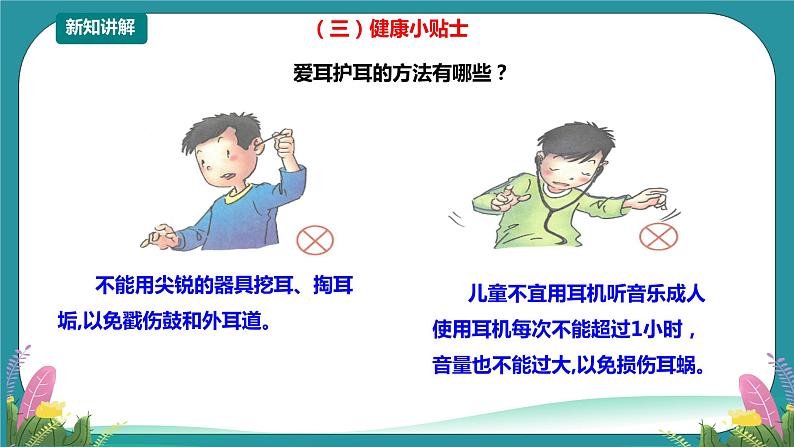 新知讲解

（三）健康小贴士

爱耳护耳的方法有哪些？

不能用尖锐的器具挖耳、掏耳垢,以免戳伤鼓和外耳道。

儿童不宜用耳机听音乐成人使用耳机每次不能超过1小时，音量也不能过大,以免损伤耳蜗。